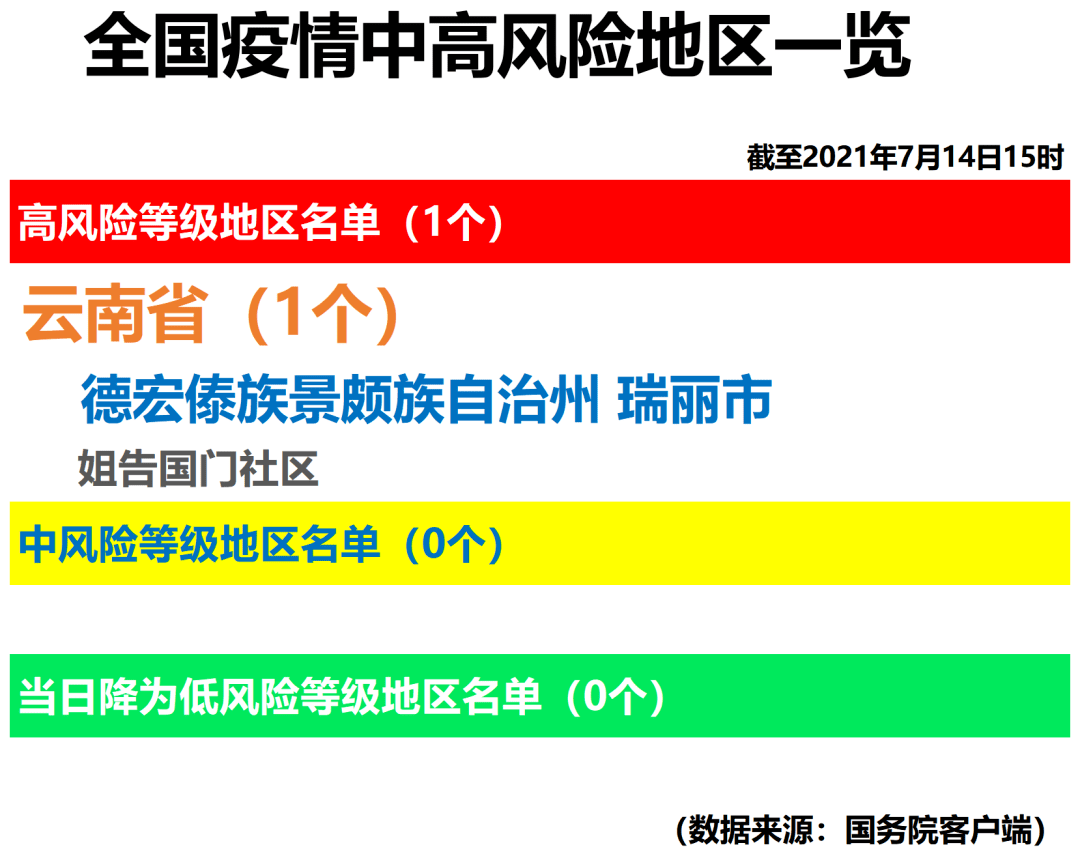 全国疫情中高风险地区一览

截至2021年7月14日15时

高风险等级地区名单（1个）

云南省（1个）

德宏傣族景颇族自治州 瑞丽市

姐告国门社区

中风险等级地区名单（0个）

当日降为低风险等级地区名单（0个）

（数据来源：国务院客户端）